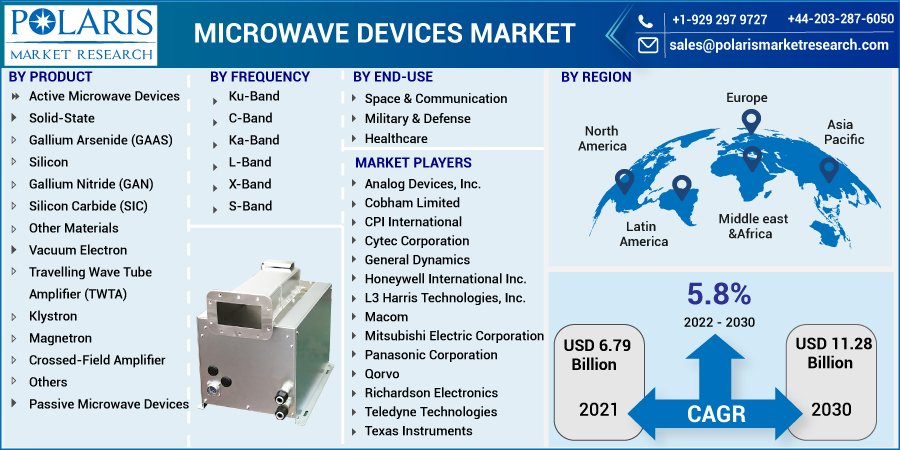 POLARIS
MARKET RESEARCH

MICROWAVE DEVICES MARKET

+1-929 297 9727
+44-203-287-6050
sales@polarismarketresearch.com

BY PRODUCT
Active Microwave Devices
Solid-State
Gallium Arsenide (GAAS)
Silicon
Gallium Nitride (GAN)
Silicon Carbide (SIC)
Other Materials
Vacuum Electron
Travelling Wave Tube Amplifier (TWTA)
Klystron
Magnetron
Crossed-Field Amplifier
Others
Passive Microwave Devices

BY FREQUENCY
Ku-Band
C-Band
Ka-Band
L-Band
X-Band
S-Band

BY END-USE
Space & Communication
Military & Defense
Healthcare

MARKET PLAYERS
Analog Devices, Inc.
Cobham Limited
CPI International
Cytec Corporation
General Dynamics
Honeywell International Inc.
L3 Harris Technologies, Inc.
Macom
Mitsubishi Electric Corporation
Panasonic Corporation
Qorvo
Richardson Electronics
Teledyne Technologies
Texas Instruments

BY REGION
North America
Europe
Asia Pacific
Latin America
Middle east &Africa

5.8%
2022 - 2030
USD 6.79 Billion
2021
CAGR
USD 11.28 Billion
2030